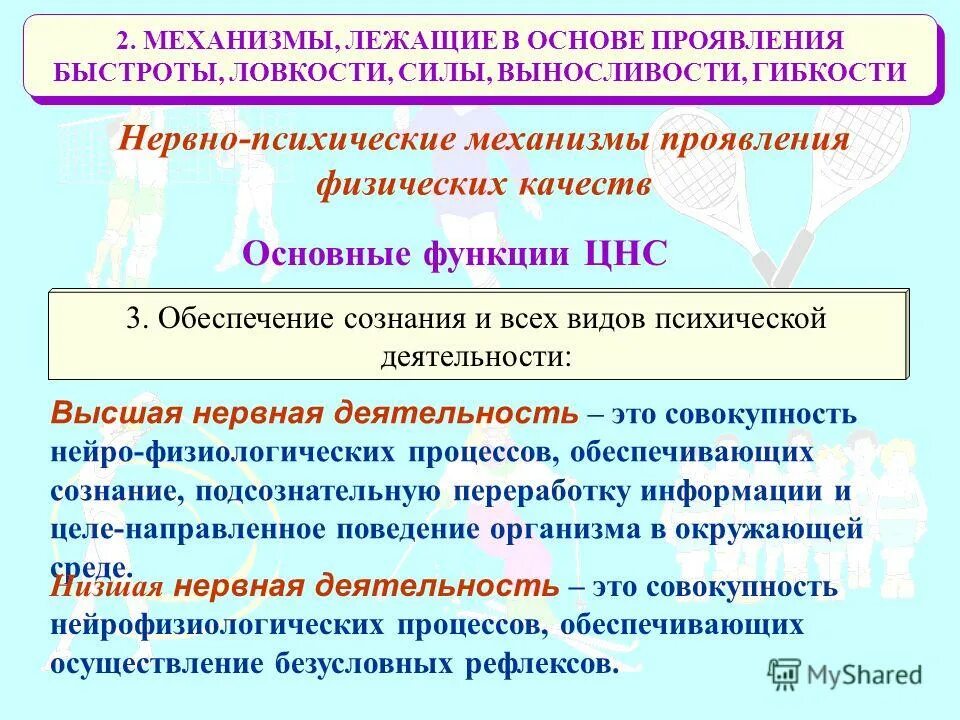 2. МЕХАНИЗМЫ, ЛЕЖАЩИЕ В ОСНОВЕ ПРОЯВЛЕНИЯ БЫСТРОТЫ, ЛОВКОСТИ, СИЛЫ, ВЫНОСЛИВОСТИ, ГИБКОСТИ

Нервно-психические механизмы проявления физических качеств

Основные функции ЦНС

3. Обеспечение сознания и всех видов психической деятельности:

Высшая нервная деятельность – это совокупность нейро-физиологических процессов, обеспечивающих сознание, подсознательную переработку информации и целе-направленное поведение организма в окружающей среде.

Низшая нервная деятельность – это совокупность нейрофизиологических процессов, обеспечивающих осуществление безусловных рефлексов.

MyShared